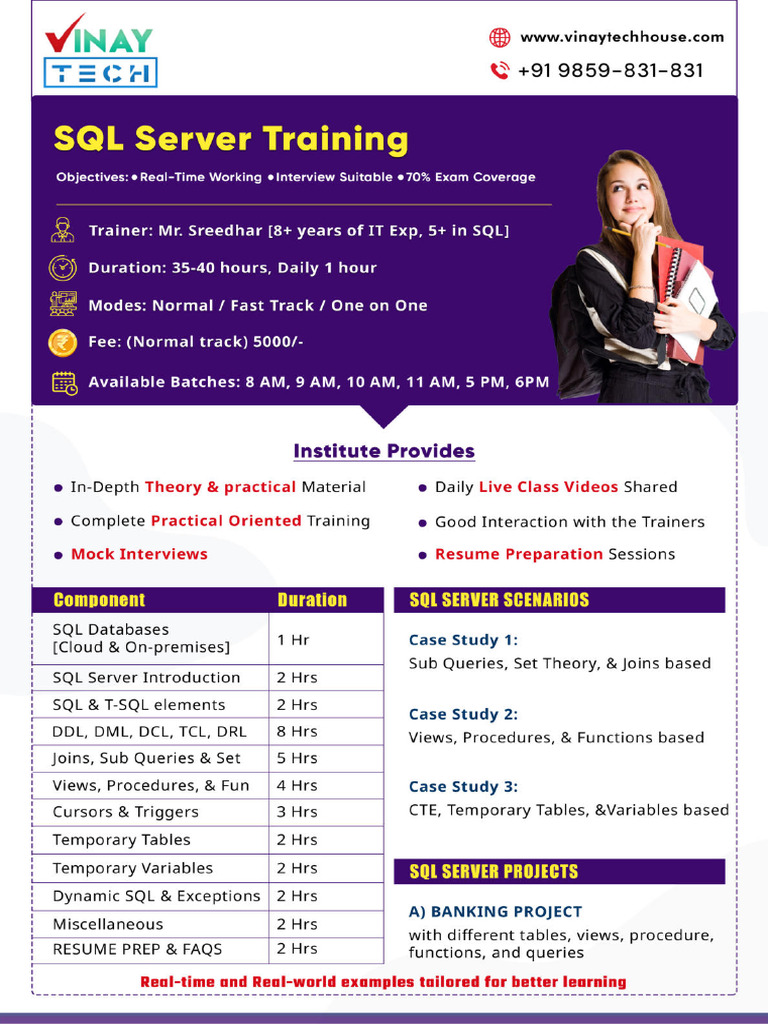 VINAY
TECH

www.vinaytechhouse.com
+91 9859-831-831

SQL Server Training

Objectives: • Real-Time Working • Interview Suitable • 70% Exam Coverage

Trainer: Mr. Sreedhar [8+ years of IT Exp, 5+ in SQL]

Duration: 35-40 hours, Daily 1 hour

Modes: Normal / Fast Track / One on One

Fee: (Normal track) 5000/-

Available Batches: 8 AM, 9 AM, 10 AM, 11 AM, 5 PM, 6PM

Institute Provides

• In-Depth Theory & practical Material
• Complete Practical Oriented Training
• Mock Interviews
• Daily Live Class Videos Shared
• Good Interaction with the Trainers
• Resume Preparation Sessions

| Component | Duration |
|---|---|
| SQL Databases [Cloud & On-premises] | 1 Hr |
| SQL Server Introduction | 2 Hrs |
| SQL & T-SQL elements | 2 Hrs |
| DDL, DML, DCL, TCL, DRL | 8 Hrs |
| Joins, Sub Queries & Set | 5 Hrs |
| Views, Procedures, & Fun | 4 Hrs |
| Cursors & Triggers | 3 Hrs |
| Temporary Tables | 2 Hrs |
| Temporary Variables | 2 Hrs |
| Dynamic SQL & Exceptions | 2 Hrs |
| Miscellaneous | 2 Hrs |
| RESUME PREP & FAQS | 2 Hrs |

SQL SERVER SCENARIOS

Case Study 1:
Sub Queries, Set Theory, & Joins based

Case Study 2:
Views, Procedures, & Functions based

Case Study 3:
CTE, Temporary Tables, &Variables based

SQL SERVER PROJECTS

A) BANKING PROJECT
with different tables, views, procedure, functions, and queries

Real-time and Real-world examples tailored for better learning